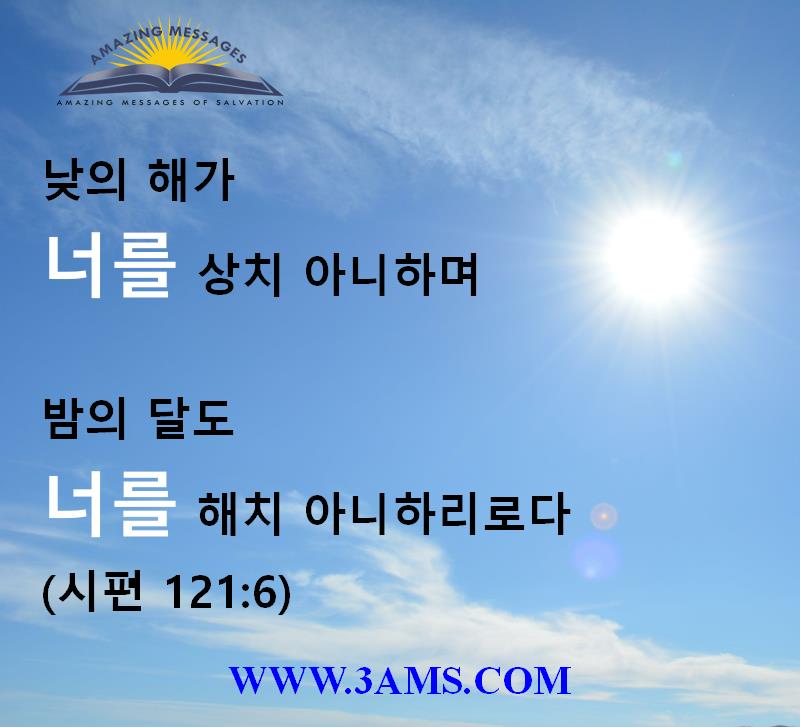 AMAZING MESSAGES
AMAZING MESSAGES OF SALVATION

낮의 해가
너를 상치 아니하며

밤의 달도
너를 해치 아니하리로다
(시편 121:6)

WWW.3AMS.COM